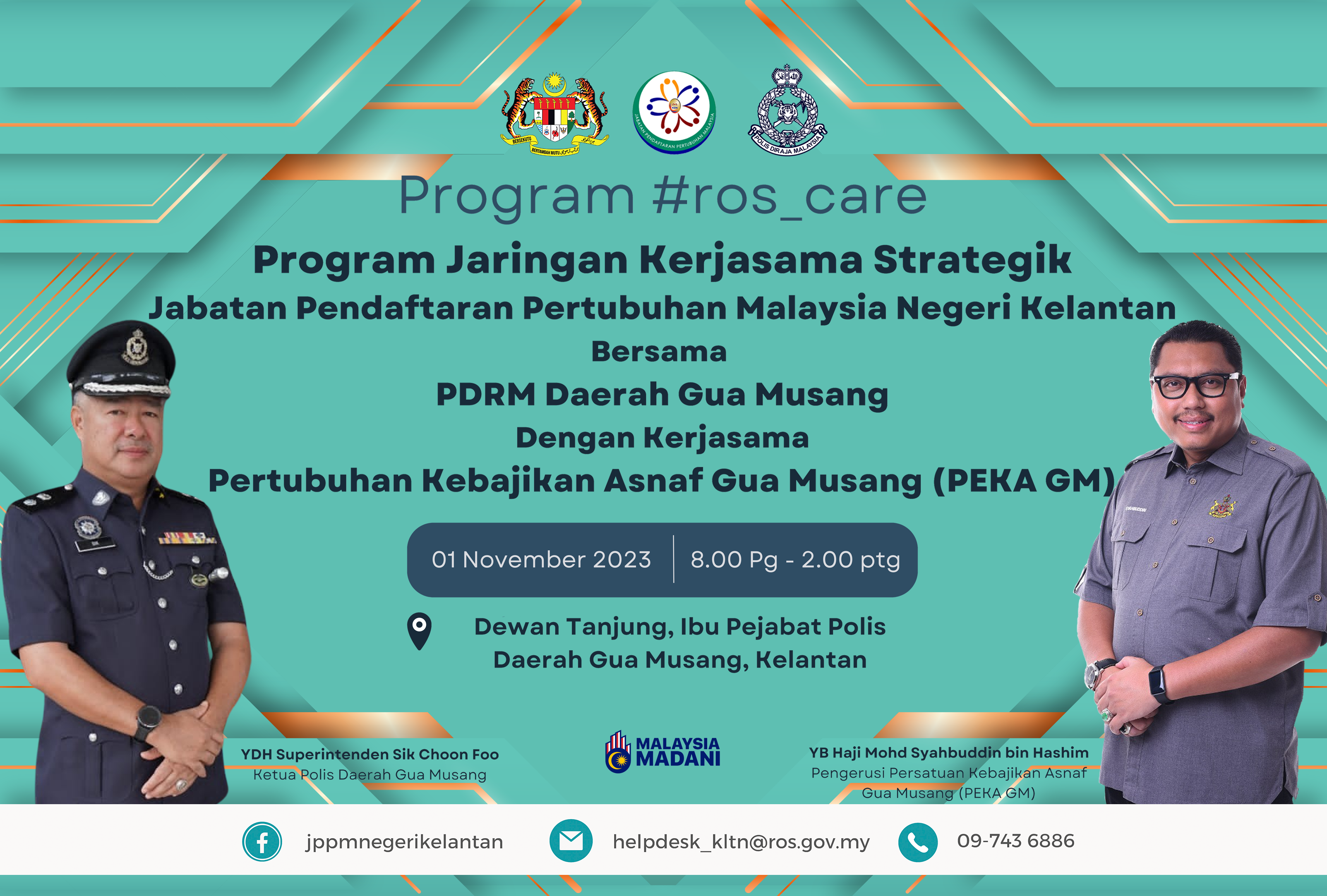 BERSEKUTU BERTAMBAH MUTU

JABATAN PENDAFTARAN PERTUBUHAN MALAYSIA

POLIS DIRAJA MALAYSIA

Program #ros_care

Program Jaringan Kerjasama Strategik

Jabatan Pendaftaran Pertubuhan Malaysia Negeri Kelantan

Bersama

PDRM Daerah Gua Musang

Dengan Kerjasama

Pertubuhan Kebajikan Asnaf Gua Musang (PEKA GM)

01 November 2023 | 8.00 Pg - 2.00 ptg

Dewan Tanjung, Ibu Pejabat Polis Daerah Gua Musang, Kelantan

YDH Superintenden Sik Choon Foo
Ketua Polis Daerah Gua Musang

MALAYSIA MADANI

YB Haji Mohd Syahbuddin bin Hashim
Pengerusi Persatuan Kebajikan Asnaf Gua Musang (PEKA GM)

jppmnegerikelantan

helpdesk_kltn@ros.gov.my

09-743 6886